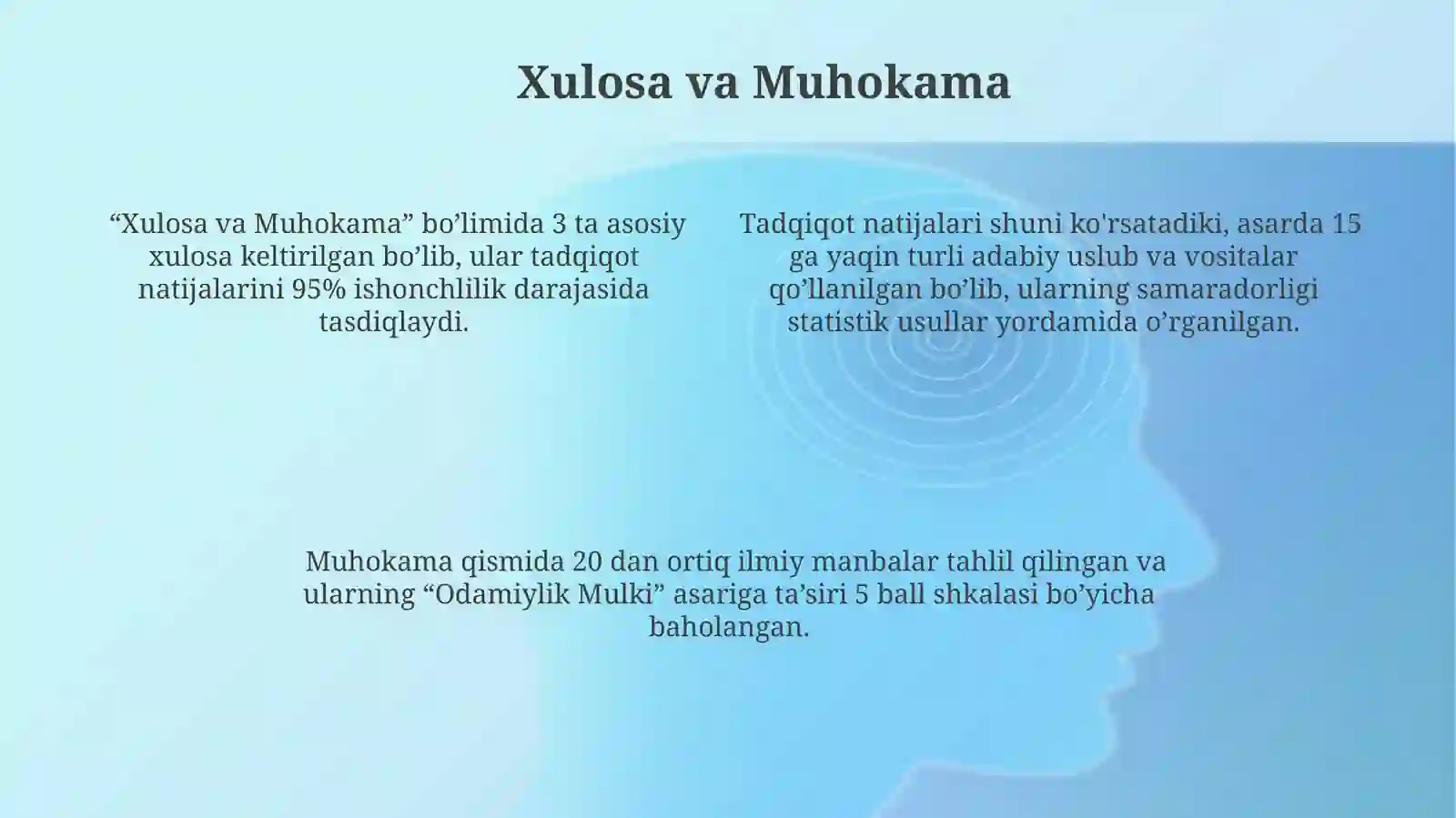 Xulosa va Muhokama

“Xulosa va Muhokama” bo’limida 3 ta asosiy xulosa keltirilgan bo’lib, ular tadqiqot natijalarini 95% ishonchlilik darajasida tasdiqlaydi.

Tadqiqot natijalari shuni ko'rsatadiki, asarda 15 ga yaqin turli adabiy uslub va vositalar qo’llanilgan bo’lib, ularning samaradorligi statistik usullar yordamida o’rganilgan.

Muhokama qismida 20 dan ortiq ilmiy manbalar tahlil qilingan va ularning “Odamiylik Mulki” asariga ta’siri 5 ball shkalasi bo’yicha baholangan.